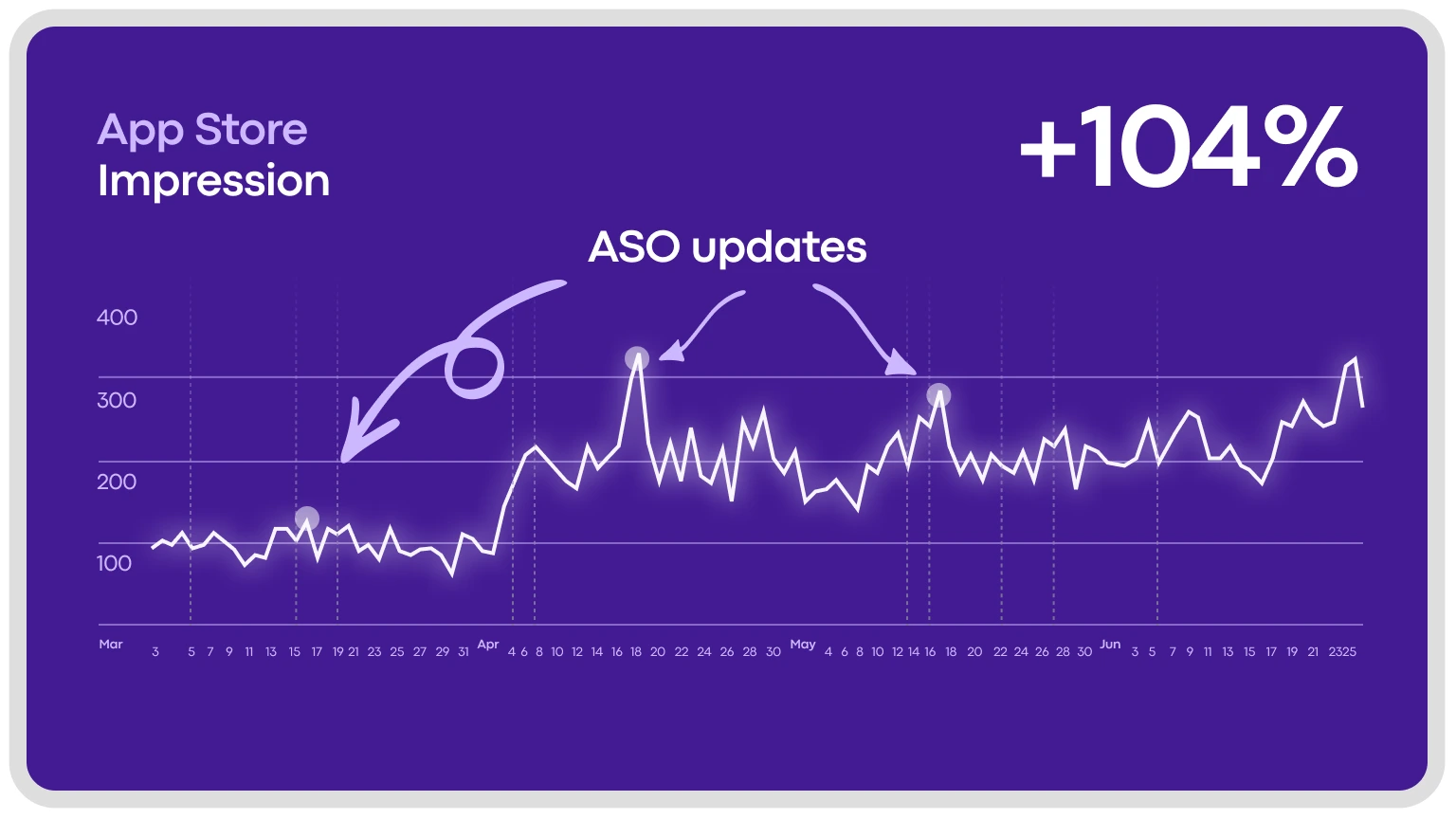 App Store
Impression

+104%

ASO updates

400
300
200
100

Mar 3 5 7 9 11 13 15 17 19 21 23 25 27 29 31 Apr 4 6 8 10 12 14 16 18 20 22 24 26 28 30 May 4 6 8 10 12 14 16 18 20 22 24 26 28 30 Jun 3 5 7 9 11 13 15 17 19 21 23 25